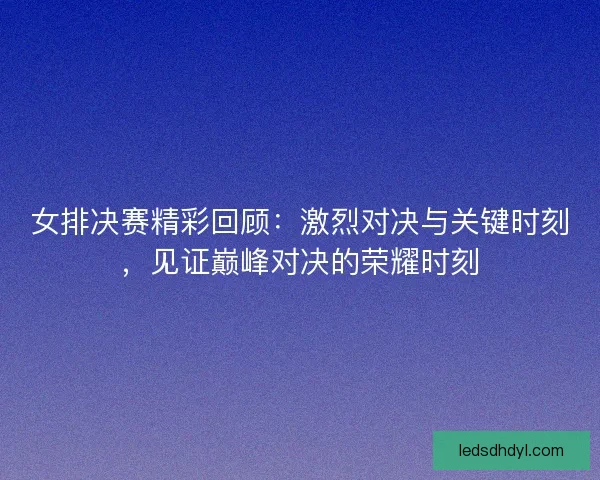 女排决赛精彩回顾：激烈对决与关键时刻，见证巅峰对决的荣耀时刻

ledsdhdyl.com